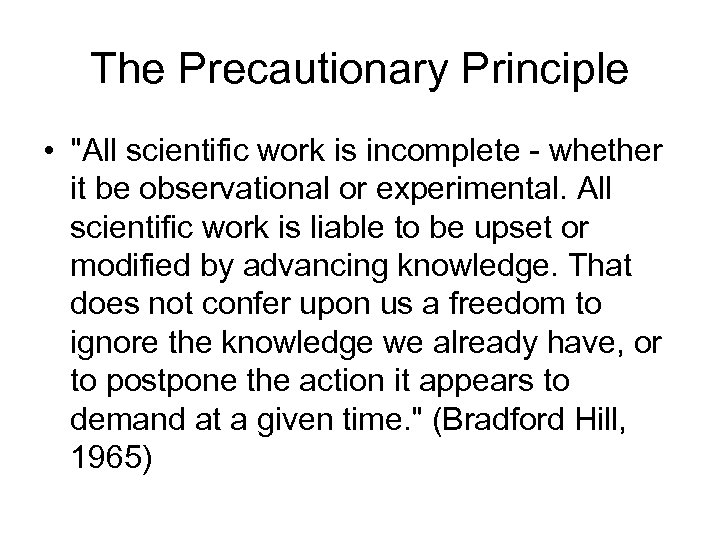 The Precautionary Principle

• "All scientific work is incomplete - whether it be observational or experimental. All scientific work is liable to be upset or modified by advancing knowledge. That does not confer upon us a freedom to ignore the knowledge we already have, or to postpone the action it appears to demand at a given time." (Bradford Hill, 1965)